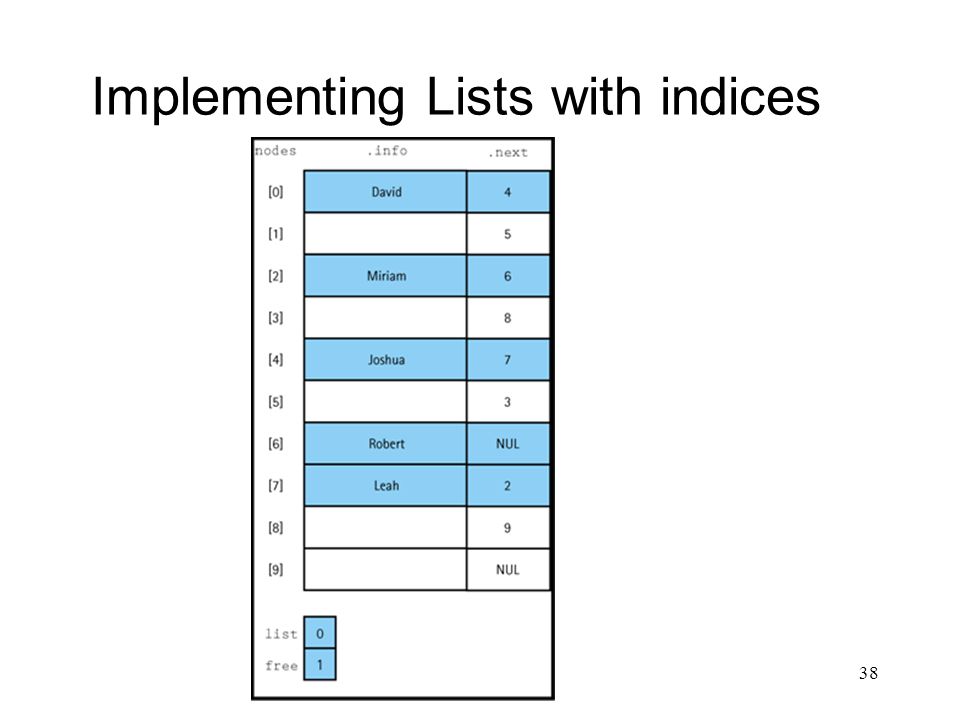 Implementing Lists with indices

| nodes | .info | .next |
|---|---|---|
| [0] | David | 4 |
| [1] | | 5 |
| [2] | Miriam | 6 |
| [3] | | 8 |
| [4] | Joshua | 7 |
| [5] | | 3 |
| [6] | Robert | NUL |
| [7] | Leah | 2 |
| [8] | | 9 |
| [9] | | NUL |

list 0
free 1

38